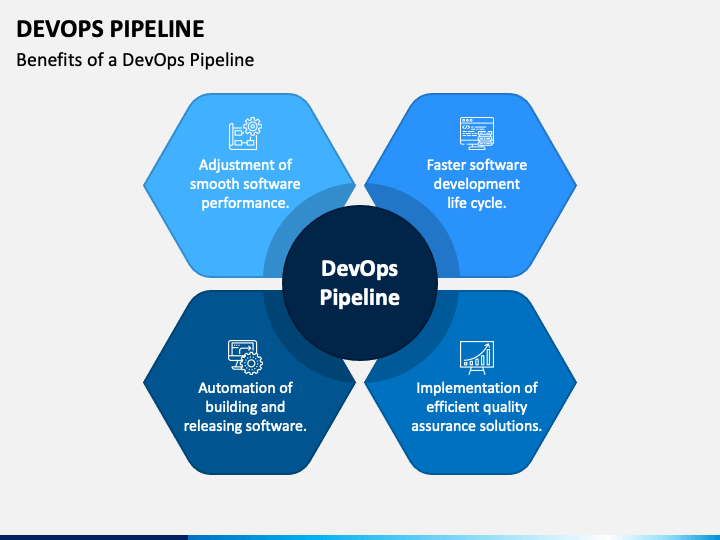 DEVOPS PIPELINE

Benefits of a DevOps Pipeline

Adjustment of smooth software performance.

Faster software development life cycle.

DevOps Pipeline

Automation of building and releasing software.

Implementation of efficient quality assurance solutions.